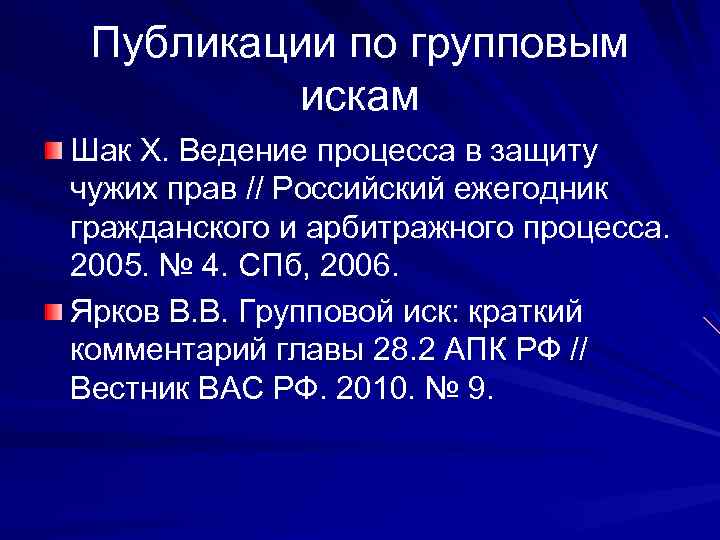 Публикации по групповым искам

Шак Х. Ведение процесса в защиту чужих прав // Российский ежегодник гражданского и арбитражного процесса. 2005. № 4. СПб, 2006.

Ярков В.В. Групповой иск: краткий комментарий главы 28.2 АПК РФ // Вестник ВАС РФ. 2010. № 9.